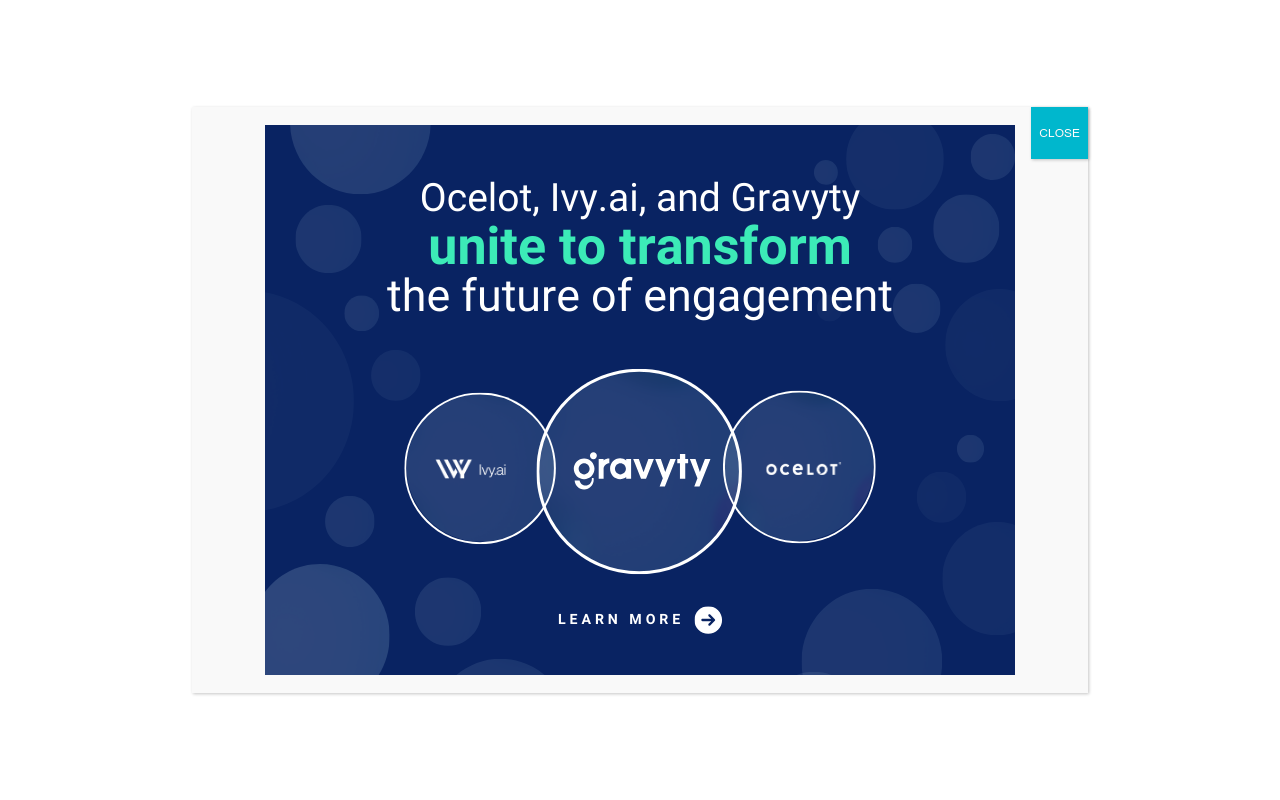 CLOSE

Ocelot, Ivy.ai, and Gravyty
unite to transform
the future of engagement

Ivy.ai

gravyty

OCELOT

LEARN MORE